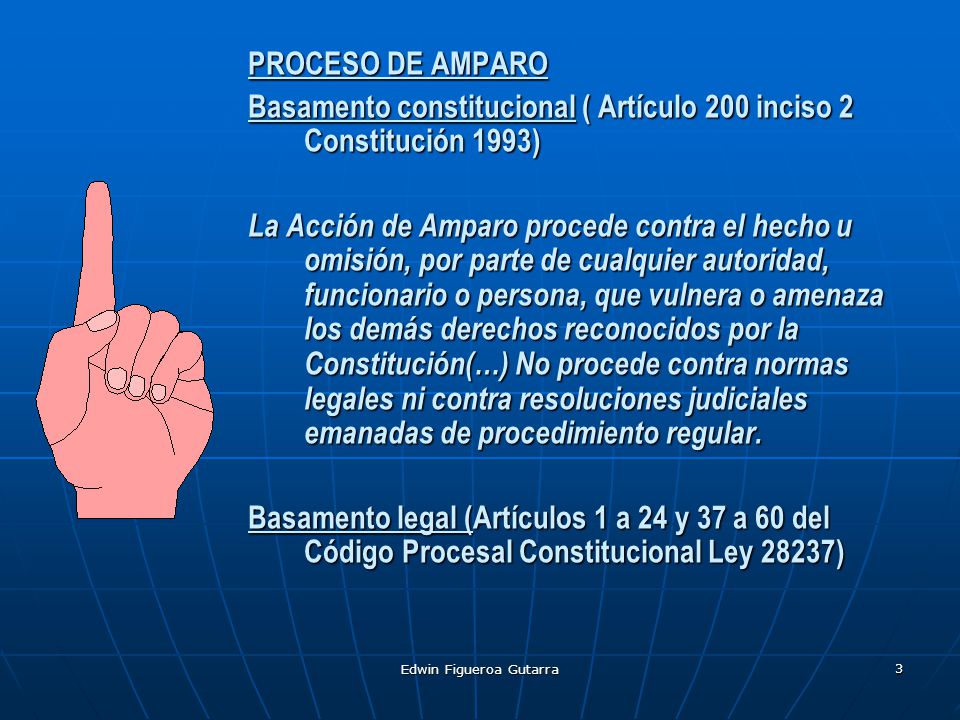 PROCESO DE AMPARO

Basamento constitucional ( Artículo 200 inciso 2 Constitución 1993)

La Acción de Amparo procede contra el hecho u omisión, por parte de cualquier autoridad, funcionario o persona, que vulnera o amenaza los demás derechos reconocidos por la Constitución(…) No procede contra normas legales ni contra resoluciones judiciales emanadas de procedimiento regular.

Basamento legal (Artículos 1 a 24 y 37 a 60 del Código Procesal Constitucional Ley 28237)

Edwin Figueroa Gutarra

3